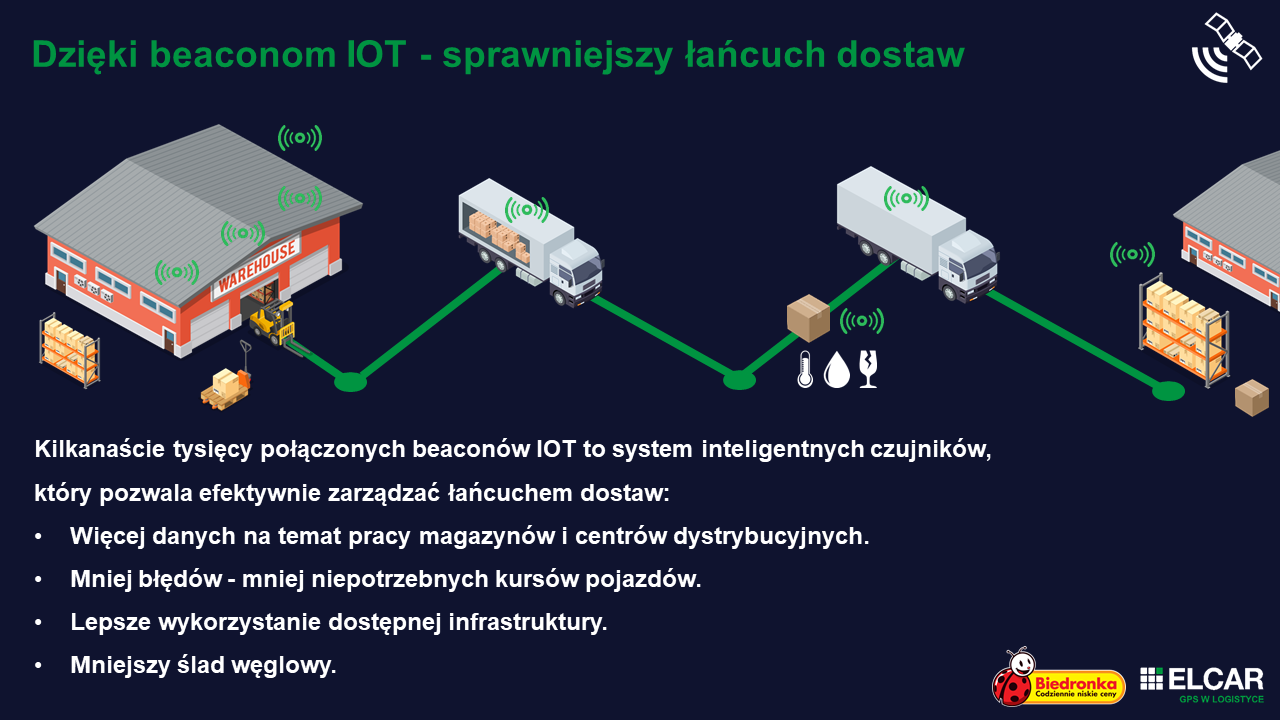 Dzięki beaconom IOT - sprawniejszy łańcuch dostaw

WAREHOUSE

Kilkanaście tysięcy połączonych beaconów IOT to system inteligentnych czujników, który pozwala efektywnie zarządzać łańcuchem dostaw:

• Więcej danych na temat pracy magazynów i centrów dystrybucyjnych.
• Mniej błędów - mniej niepotrzebnych kursów pojazdów.
• Lepsze wykorzystanie dostępnej infrastruktury.
• Mniejszy ślad węglowy.

Biedronka
Codziennie niskie ceny

ELCAR
GPS W LOGISTYCE